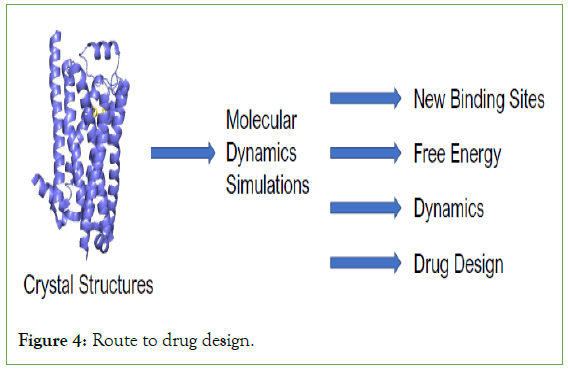 Crystal Structures

Molecular Dynamics Simulations

New Binding Sites

Free Energy

Dynamics

Drug Design

Figure 4: Route to drug design.